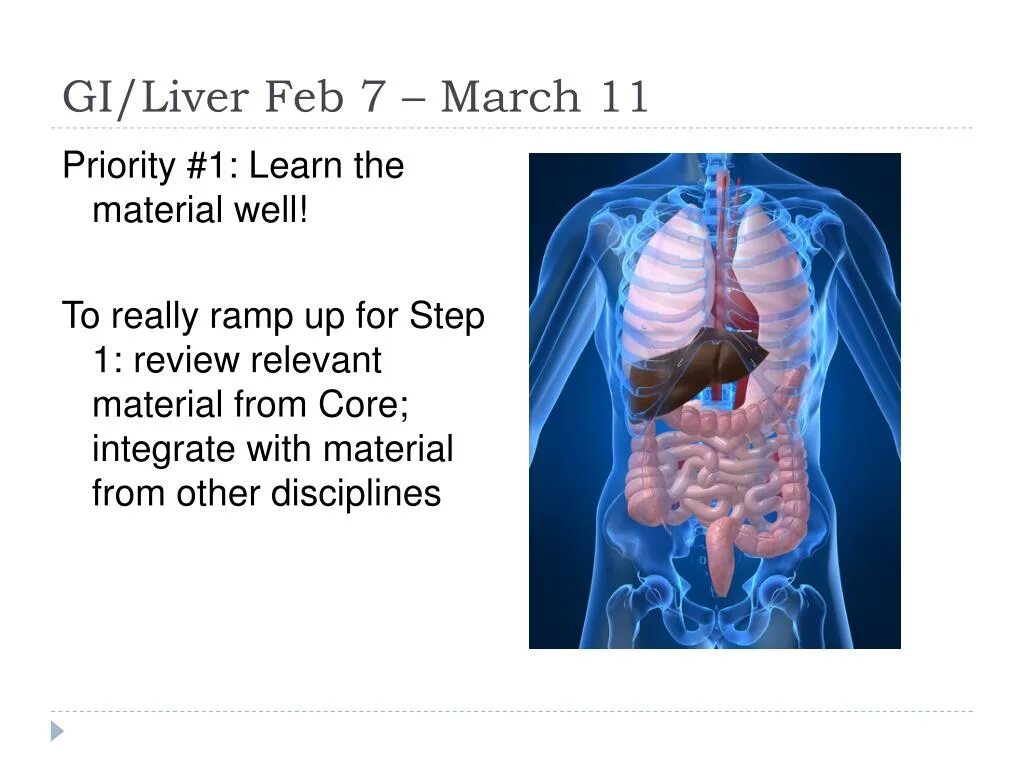 GI/Liver Feb 7 – March 11

Priority #1: Learn the material well!

To really ramp up for Step 1: review relevant material from Core; integrate with material from other disciplines